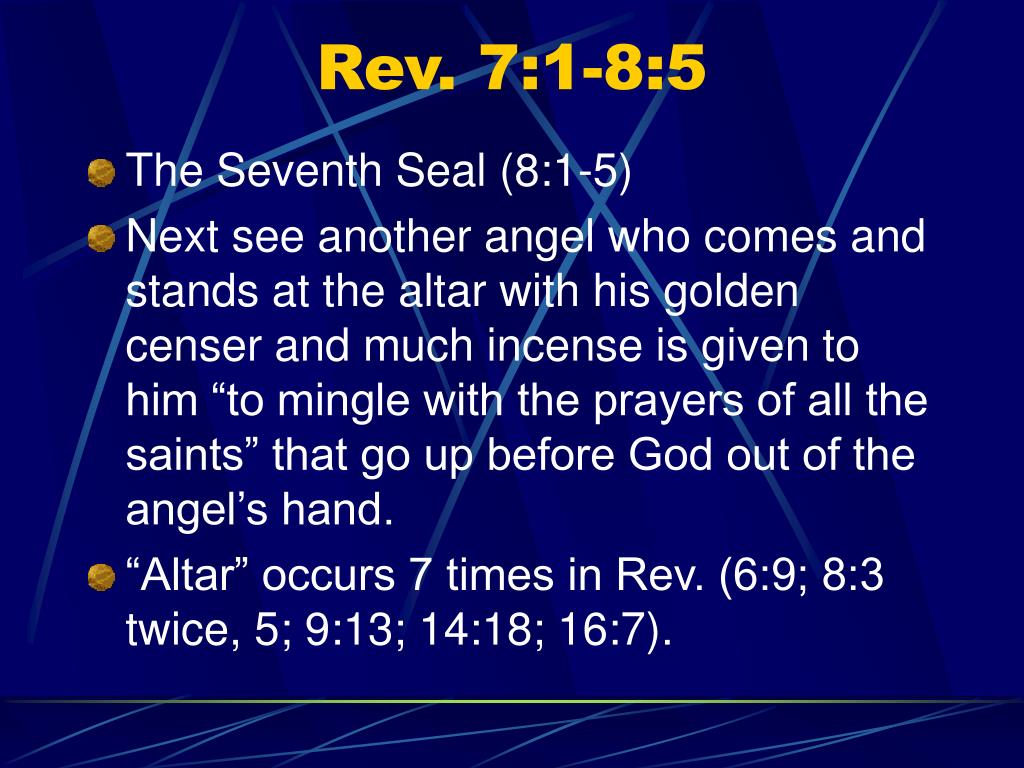 Rev. 7:1-8:5

The Seventh Seal (8:1-5)

Next see another angel who comes and stands at the altar with his golden censer and much incense is given to him “to mingle with the prayers of all the saints” that go up before God out of the angel’s hand.

“Altar” occurs 7 times in Rev. (6:9; 8:3 twice, 5; 9:13; 14:18; 16:7).